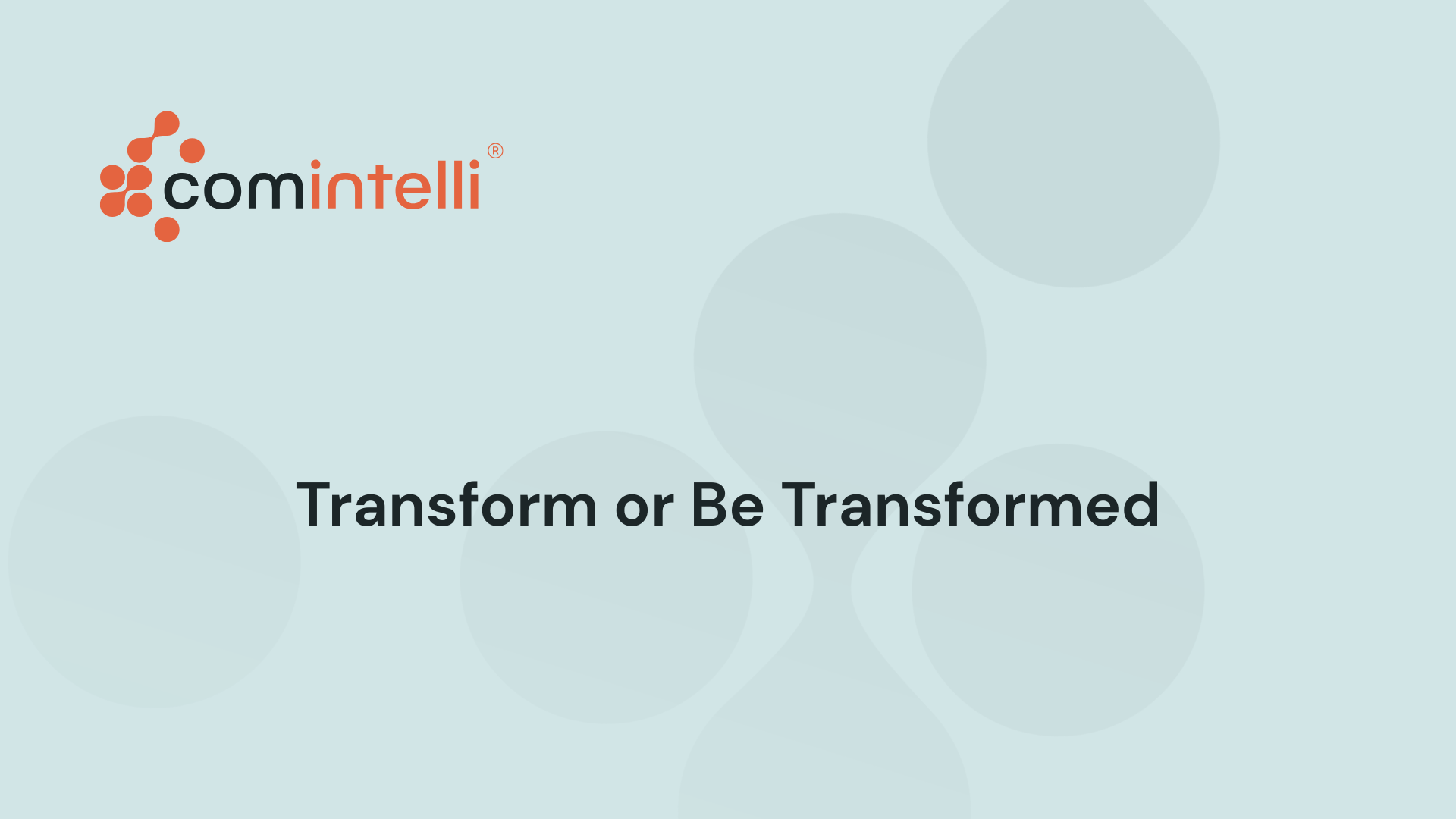 comintelli®

Transform or Be Transformed